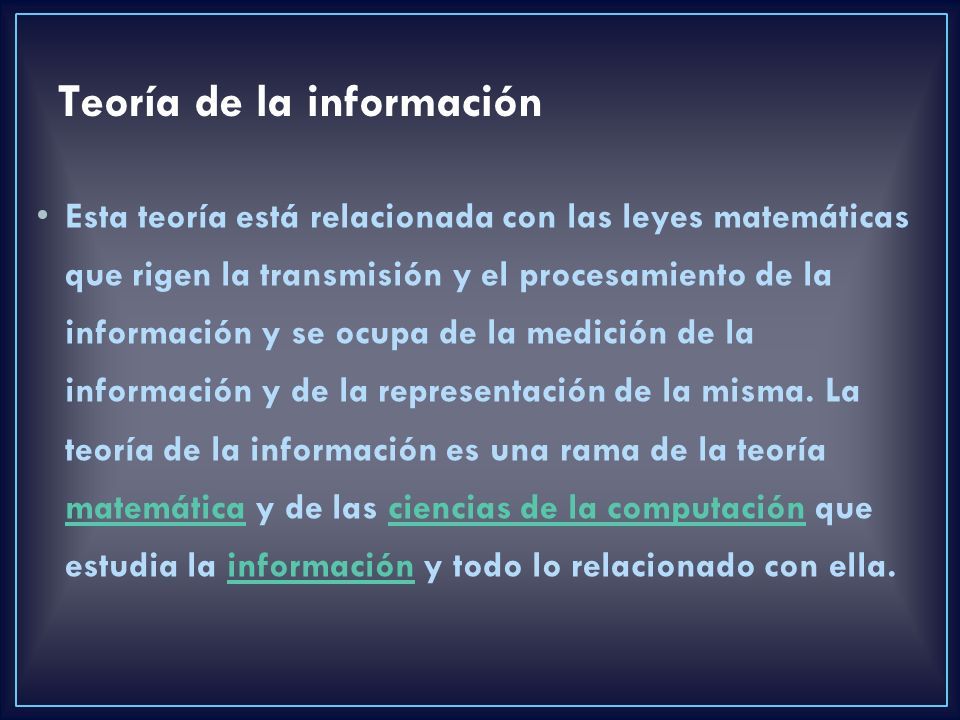 Teoría de la información

• Esta teoría está relacionada con las leyes matemáticas que rigen la transmisión y el procesamiento de la información y se ocupa de la medición de la información y de la representación de la misma. La teoría de la información es una rama de la teoría matemática y de las ciencias de la computación que estudia la información y todo lo relacionado con ella.